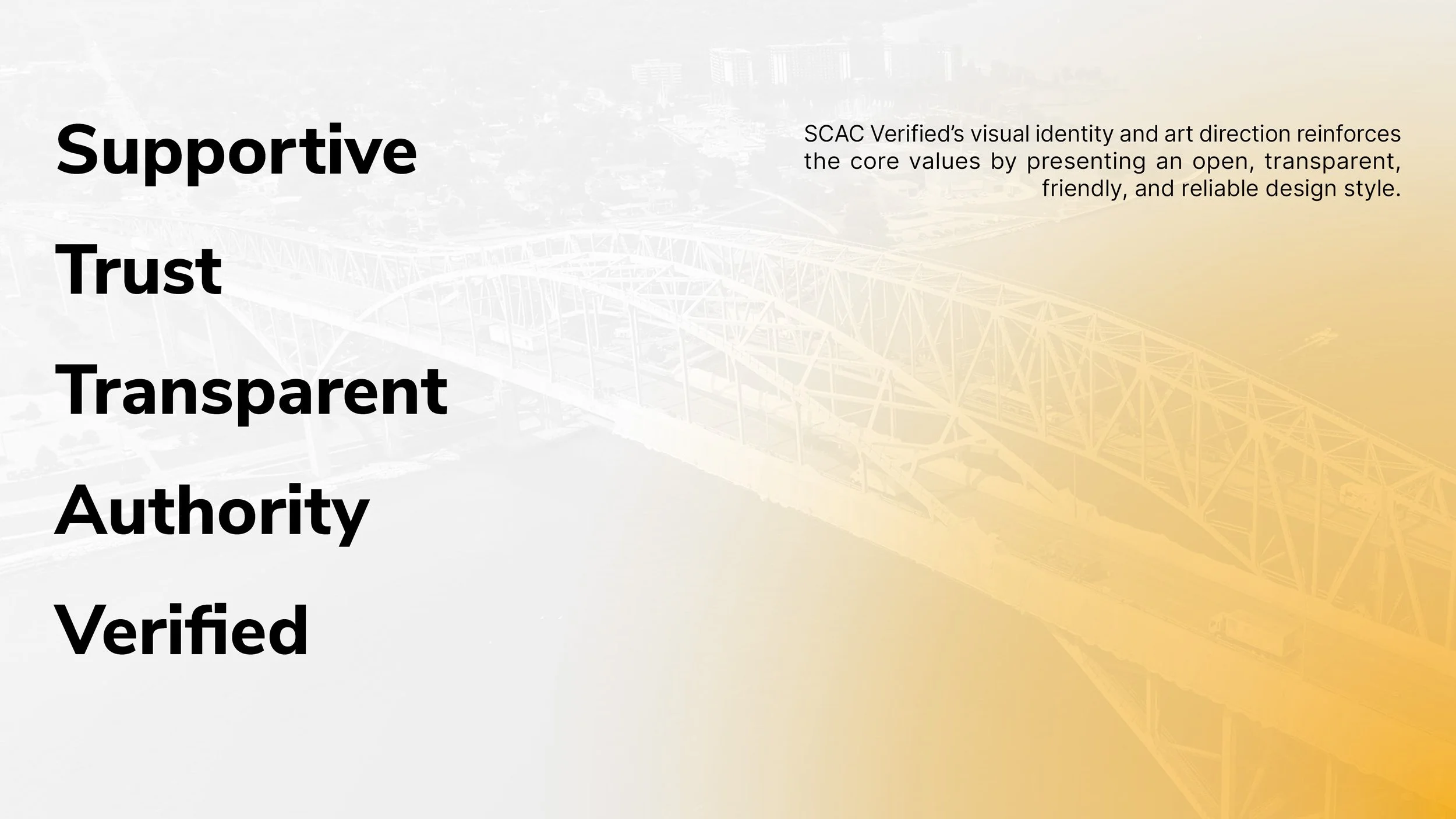 Supportive

Trust

Transparent

Authority

Verified

SCAC Verified's visual identity and art direction reinforces the core values by presenting an open, transparent, friendly, and reliable design style.